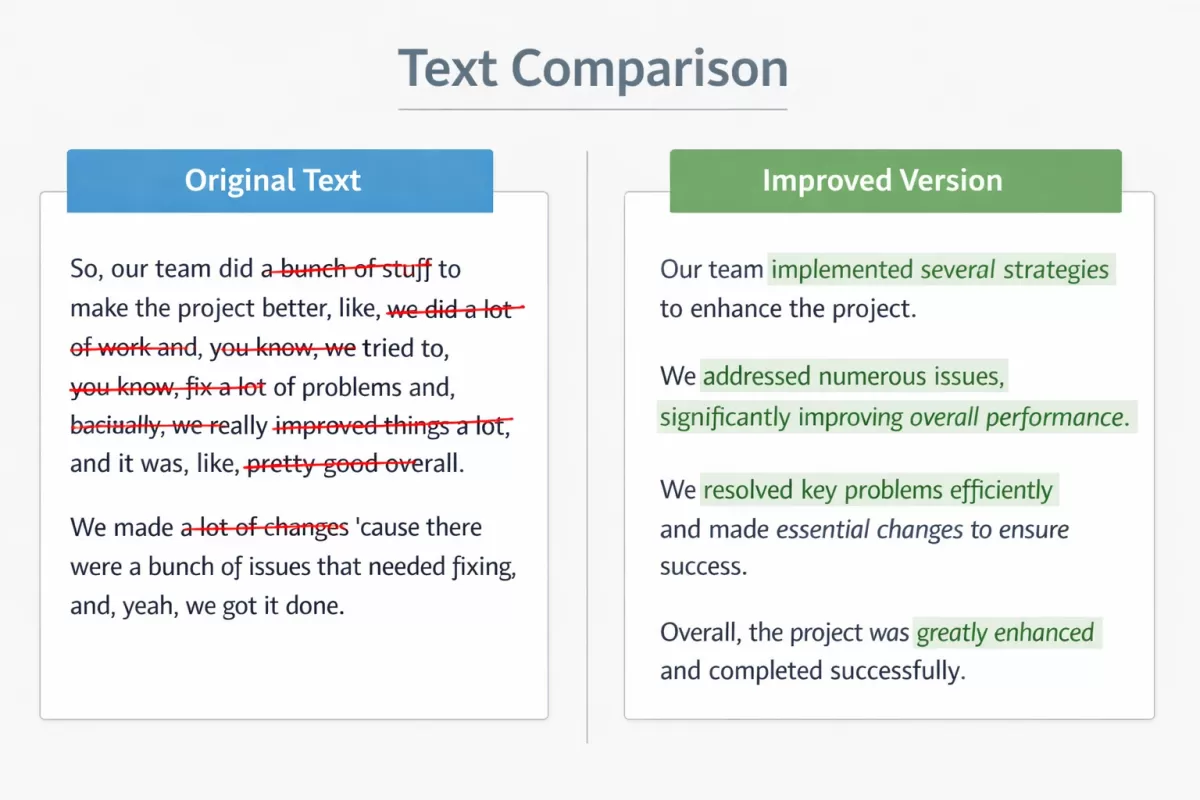 Text Comparison

Original Text

So, our team did a bunch of stuff to make the project better, like, we did a lot of work and, you know, we tried to, you know, fix a lot of problems and, baciually, we really improved things a lot, and it was, like, pretty good overall.

We made a lot of changes 'cause there were a bunch of issues that needed fixing, and, yeah, we got it done.

Improved Version

Our team implemented several strategies to enhance the project.

We addressed numerous issues, significantly improving overall performance.

We resolved key problems efficiently and made essential changes to ensure success.

Overall, the project was greatly enhanced and completed successfully.